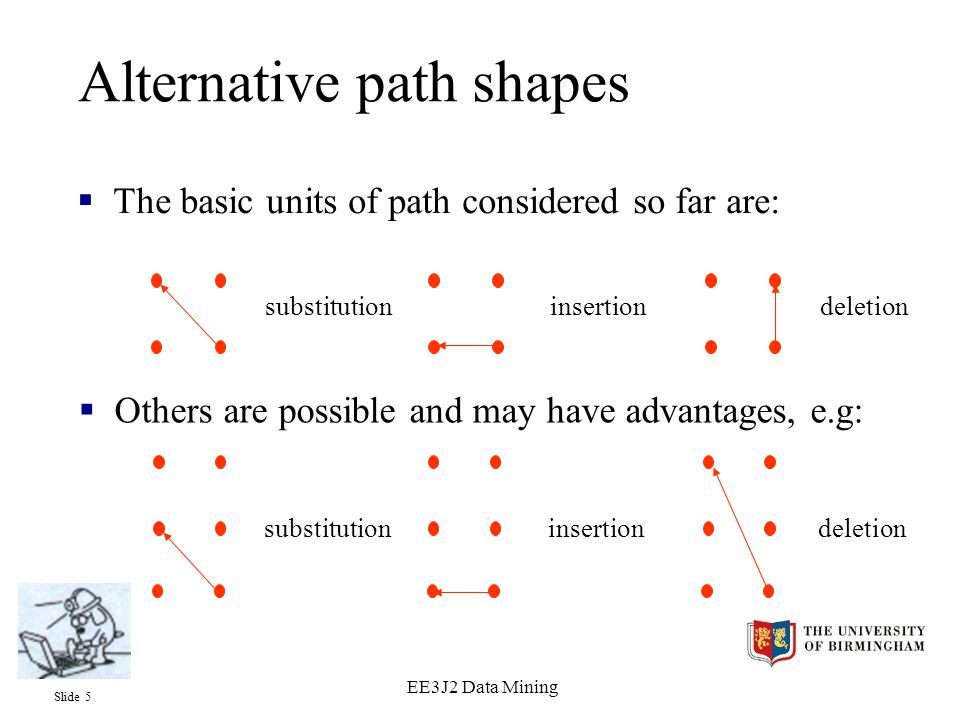 Alternative path shapes

▪ The basic units of path considered so far are:

substitution

insertion

deletion

▪ Others are possible and may have advantages, e.g:

substitution

insertion

deletion

THE UNIVERSITY OF BIRMINGHAM

Slide 5

EE3J2 Data Mining